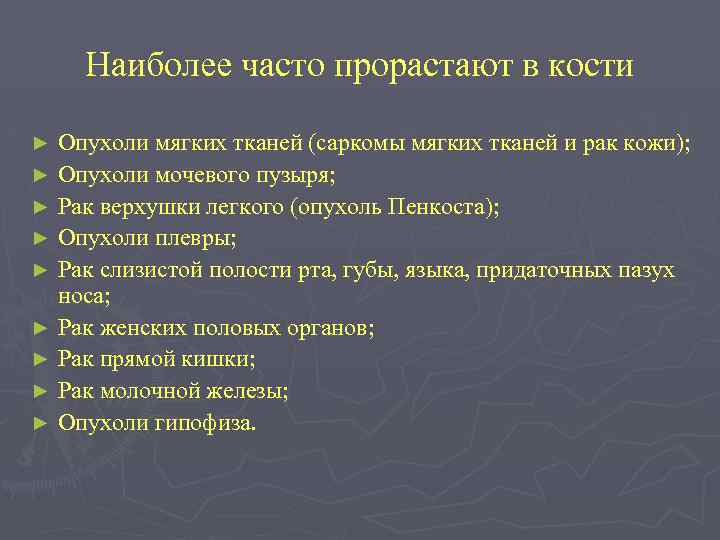 Наиболее часто прорастают в кости

► Опухоли мягких тканей (саркомы мягких тканей и рак кожи);
► Опухоли мочевого пузыря;
► Рак верхушки легкого (опухоль Пенкоста);
► Опухоли плевры;
► Рак слизистой полости рта, губы, языка, придаточных пазух носа;
► Рак женских половых органов;
► Рак прямой кишки;
► Рак молочной железы;
► Опухоли гипофиза.